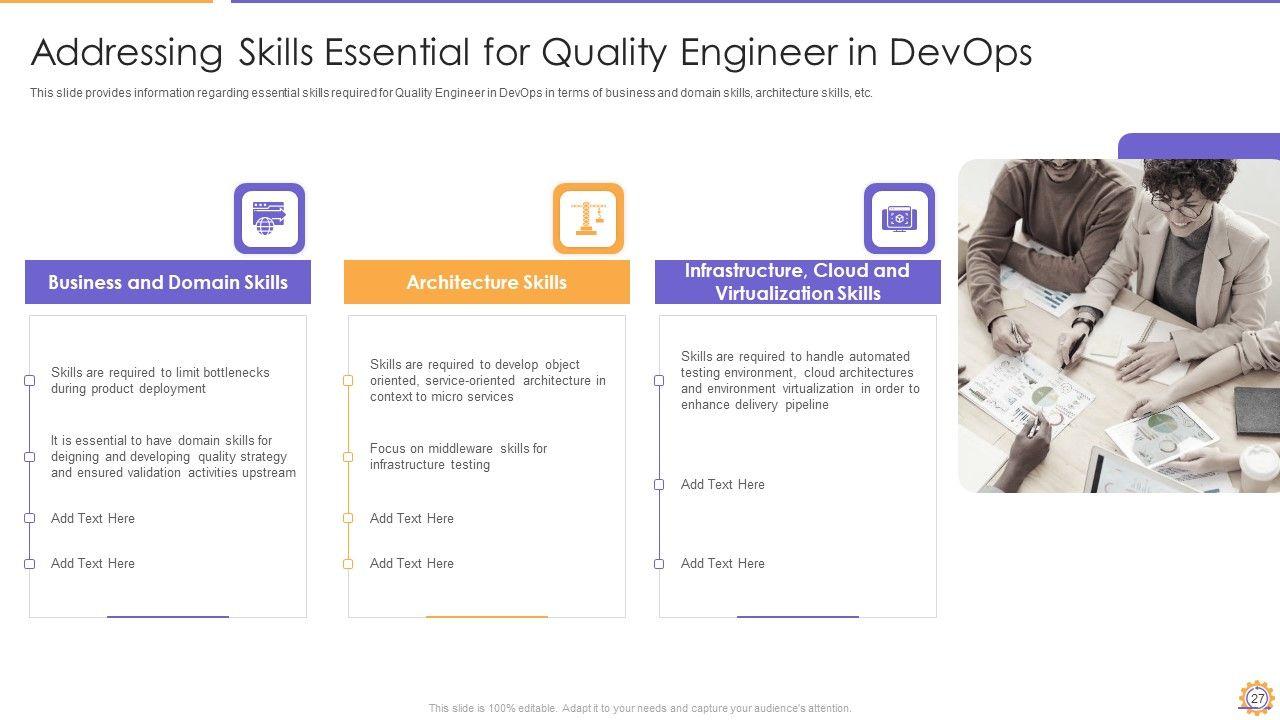 Addressing Skills Essential for Quality Engineer in DevOps

This slide provides information regarding essential skills required for Quality Engineer in DevOps in terms of business and domain skills, architecture skills, etc.

Business and Domain Skills

Skills are required to limit bottlenecks during product deployment

It is essential to have domain skills for deigning and developing quality strategy and ensured validation activities upstream

Add Text Here

Add Text Here

Architecture Skills

Skills are required to develop object oriented, service-oriented architecture in context to micro services

Focus on middleware skills for infrastructure testing

Add Text Here

Add Text Here

Infrastructure, Cloud and Virtualization Skills

Skills are required to handle automated testing environment, cloud architectures and environment virtualization in order to enhance delivery pipeline

Add Text Here

Add Text Here

This slide is 100% editable. Adapt it to your needs and capture your audience's attention.

27